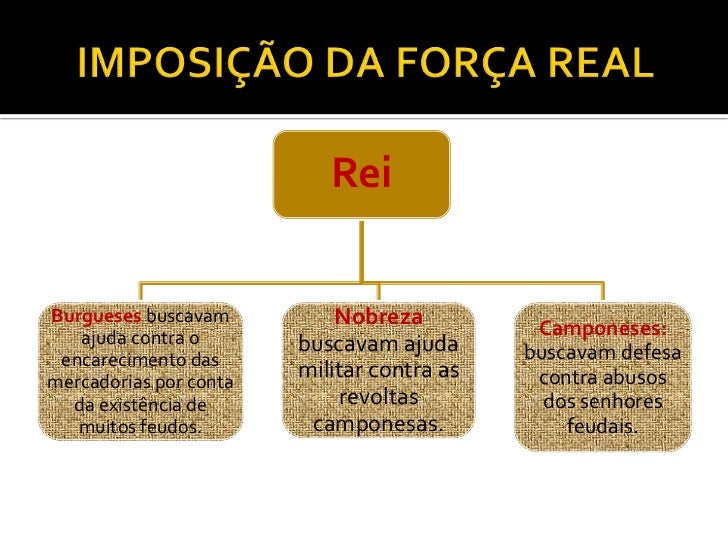 IMPOSIÇÃO DA FORÇA REAL

Rei

Burgueses buscavam ajuda contra o encarecimento das mercadorias por conta da existência de muitos feudos.

Nobreza buscavam ajuda militar contra as revoltas camponesas.

Camponeses: buscavam defesa contra abusos dos senhores feudais.